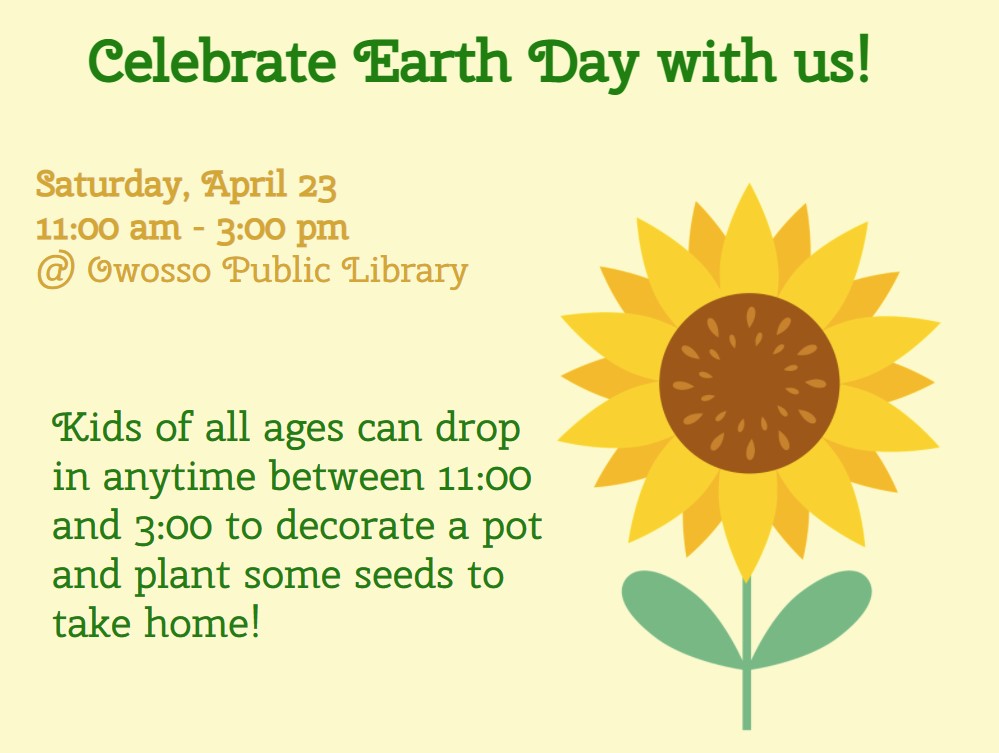 Celebrate Earth Day with us!

Saturday, April 23
11:00 am - 3:00 pm
@ Owosso Public Library

Kids of all ages can drop in anytime between 11:00 and 3:00 to decorate a pot and plant some seeds to take home!